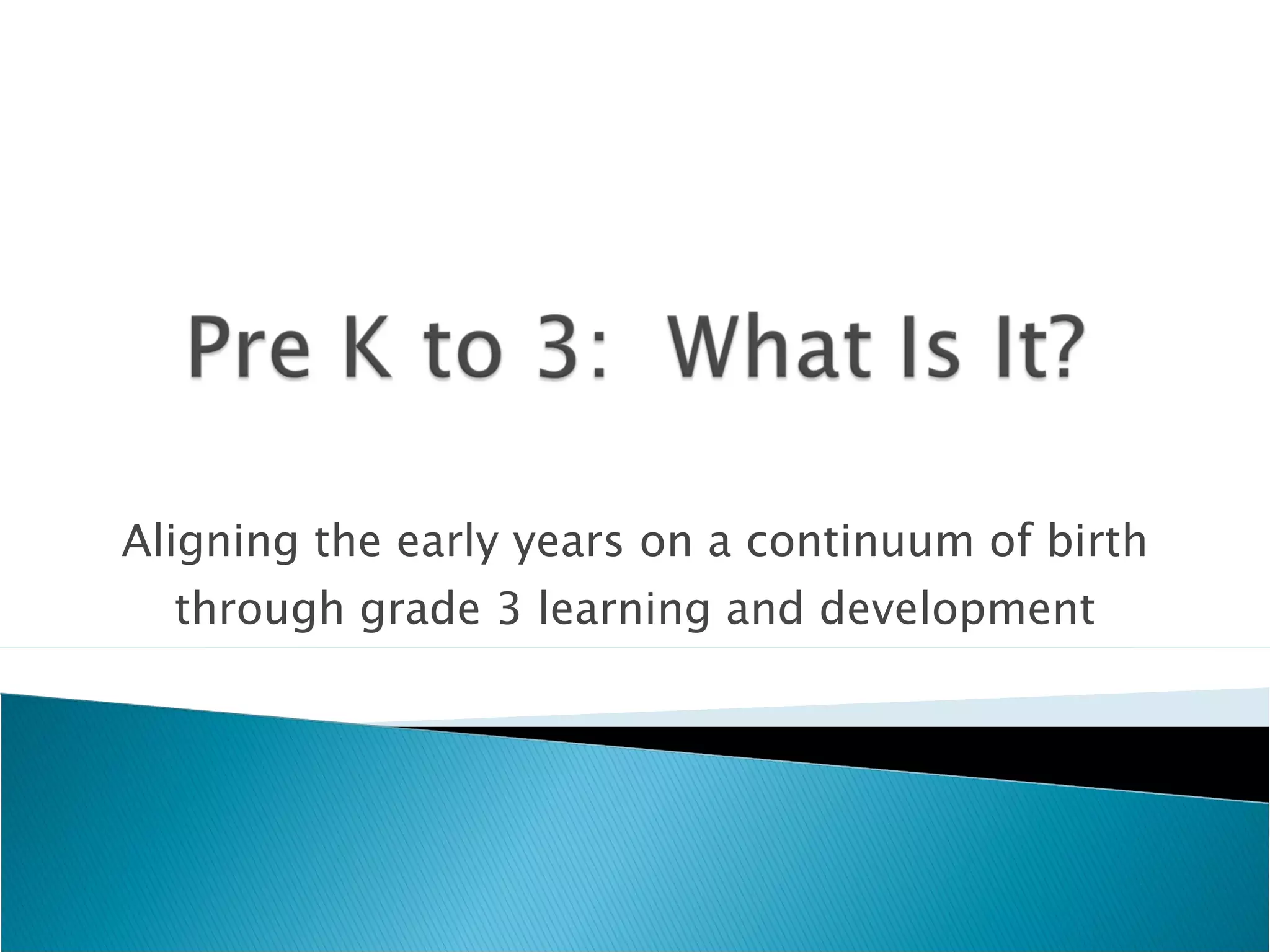 Pre K to 3:  What Is It?

Aligning the early years on a continuum of birth through grade 3 learning and development